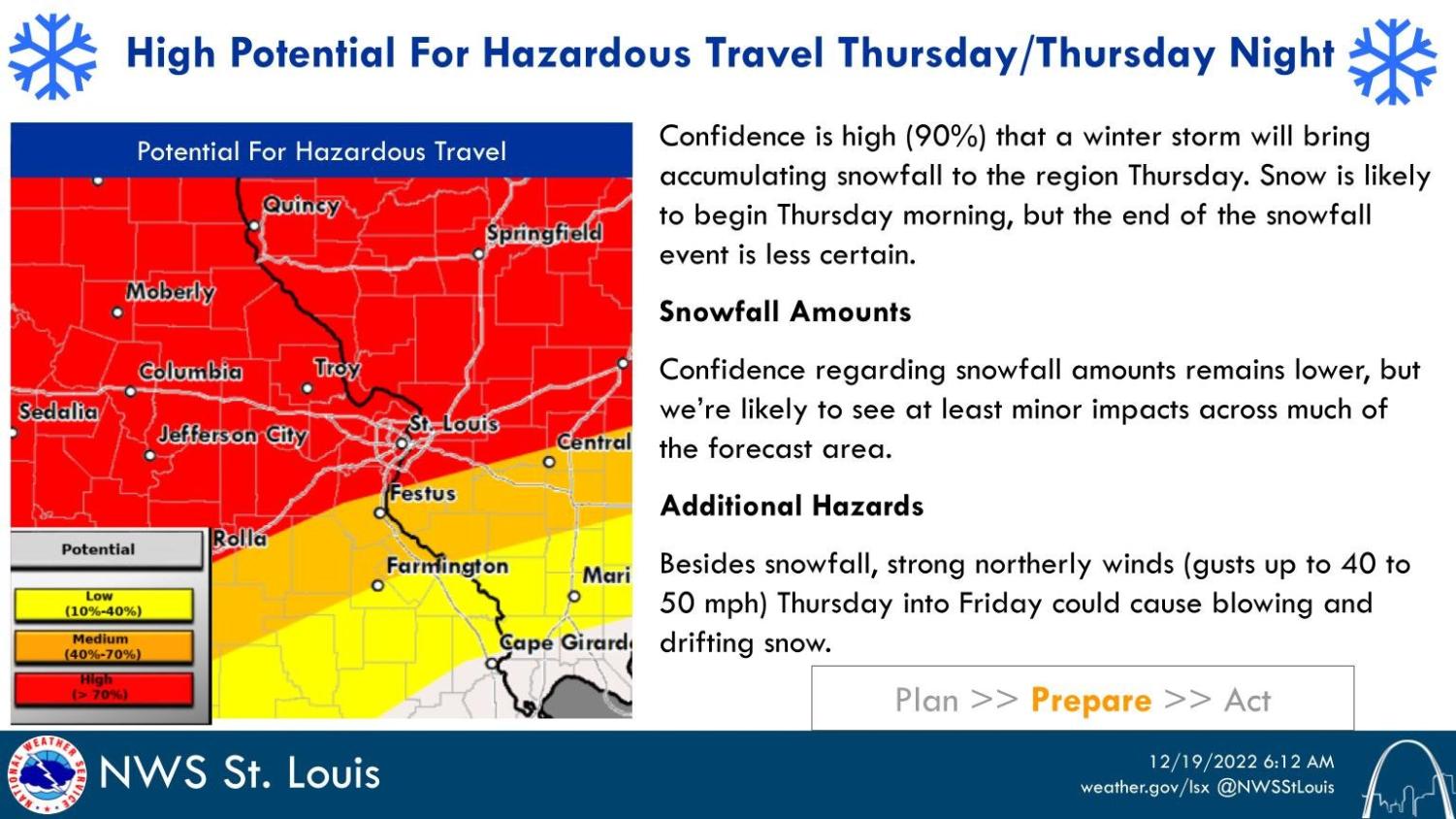 High Potential For Hazardous Travel Thursday/Thursday Night

Potential For Hazardous Travel

Quincy
Springfield
Moberly
Columbia
Troy
Sedalia
Jefferson City
St. Louis
Central
Festus
Rolla
Farmington
Mari
Cape Girard

Potential
Low (10%-40%)
Medium (40%-70%)
High (> 70%)

Confidence is high (90%) that a winter storm will bring accumulating snowfall to the region Thursday. Snow is likely to begin Thursday morning, but the end of the snowfall event is less certain.

Snowfall Amounts

Confidence regarding snowfall amounts remains lower, but we're likely to see at least minor impacts across much of the forecast area.

Additional Hazards

Besides snowfall, strong northerly winds (gusts up to 40 to 50 mph) Thursday into Friday could cause blowing and drifting snow.

Plan >> Prepare >> Act

NATIONAL WEATHER SERVICE
NWS St. Louis

12/19/2022 6:12 AM
weather.gov/lsx @NWSStLouis